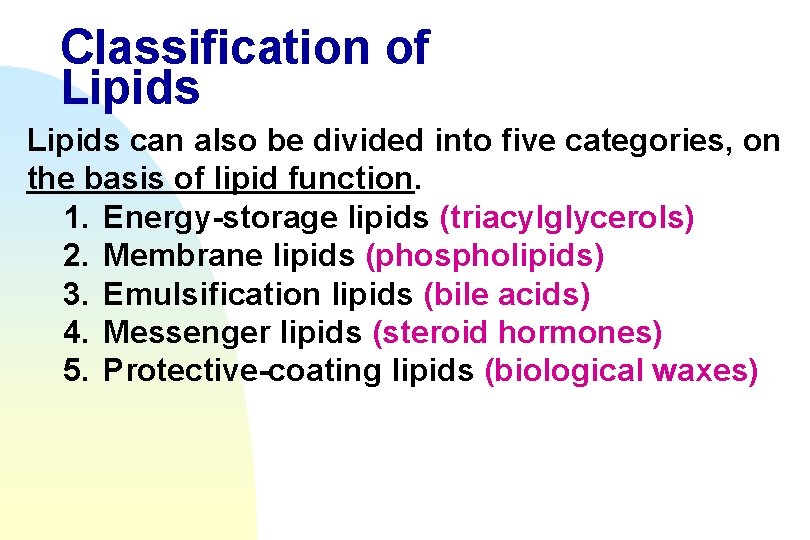 Classification of Lipids

Lipids can also be divided into five categories, on the basis of lipid function.

1. Energy-storage lipids (triacylglycerols)
2. Membrane lipids (phospholipids)
3. Emulsification lipids (bile acids)
4. Messenger lipids (steroid hormones)
5. Protective-coating lipids (biological waxes)